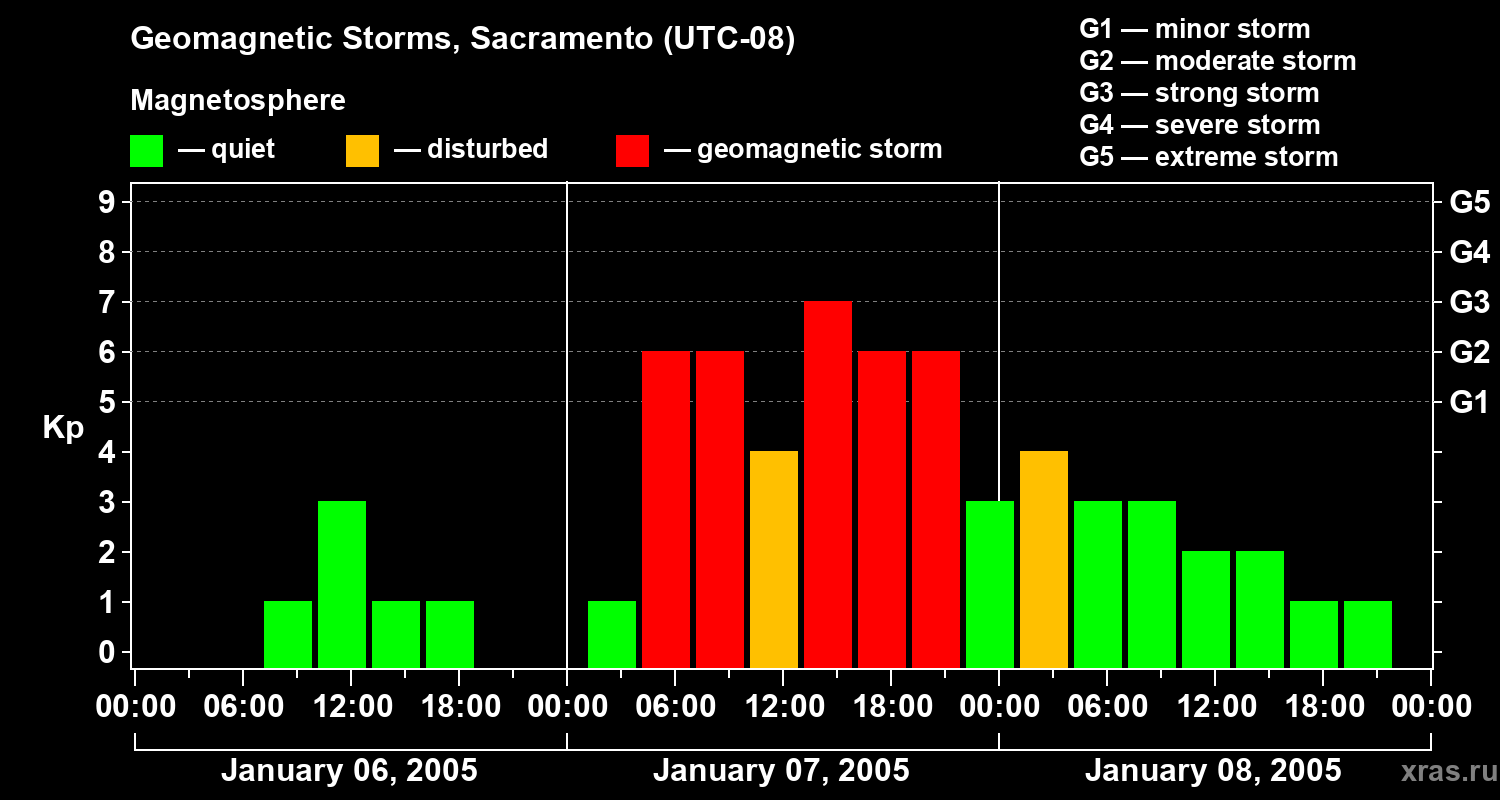 Geomagnetic Storms, Sacramento (UTC-08)

Magnetosphere

— quiet — disturbed — geomagnetic storm

G1 — minor storm
G2 — moderate storm
G3 — strong storm
G4 — severe storm
G5 — extreme storm

Kp

9
8
7
6
5
4
3
2
1
0

G5
G4
G3
G2
G1

00:00 06:00 12:00 18:00 00:00 06:00 12:00 18:00 00:00 06:00 12:00 18:00 00:00

January 06, 2005
January 07, 2005
January 08, 2005

xras.ru